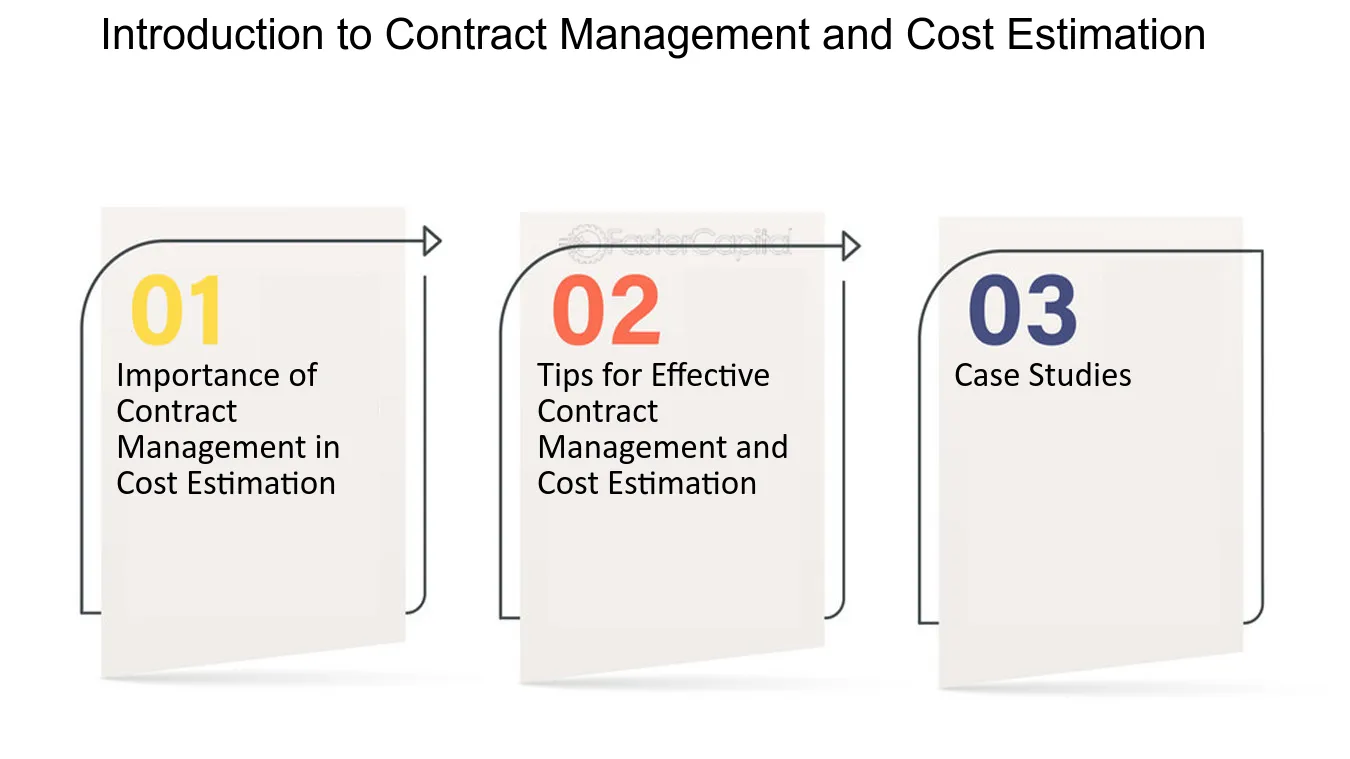 Introduction to Contract Management and Cost Estimation

FasterCapital

01
Importance of Contract Management in Cost Estimation

02
Tips for Effective Contract Management and Cost Estimation

03
Case Studies